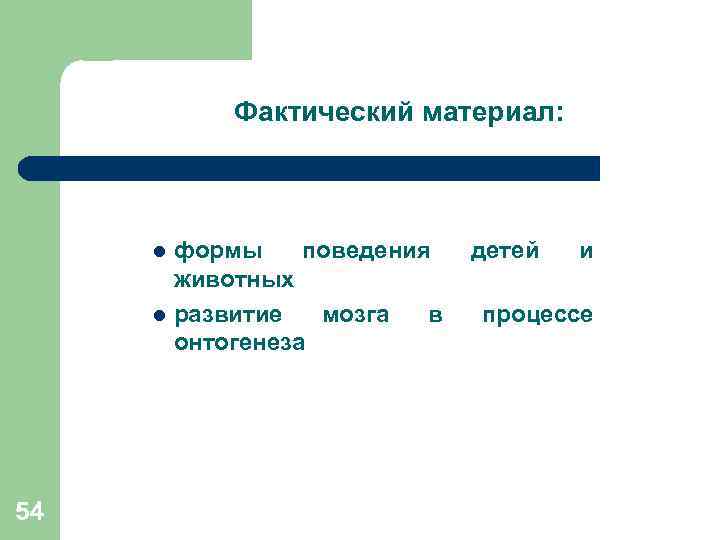 Фактический материал:

- формы поведения детей и животных
- развитие мозга в процессе онтогенеза

54